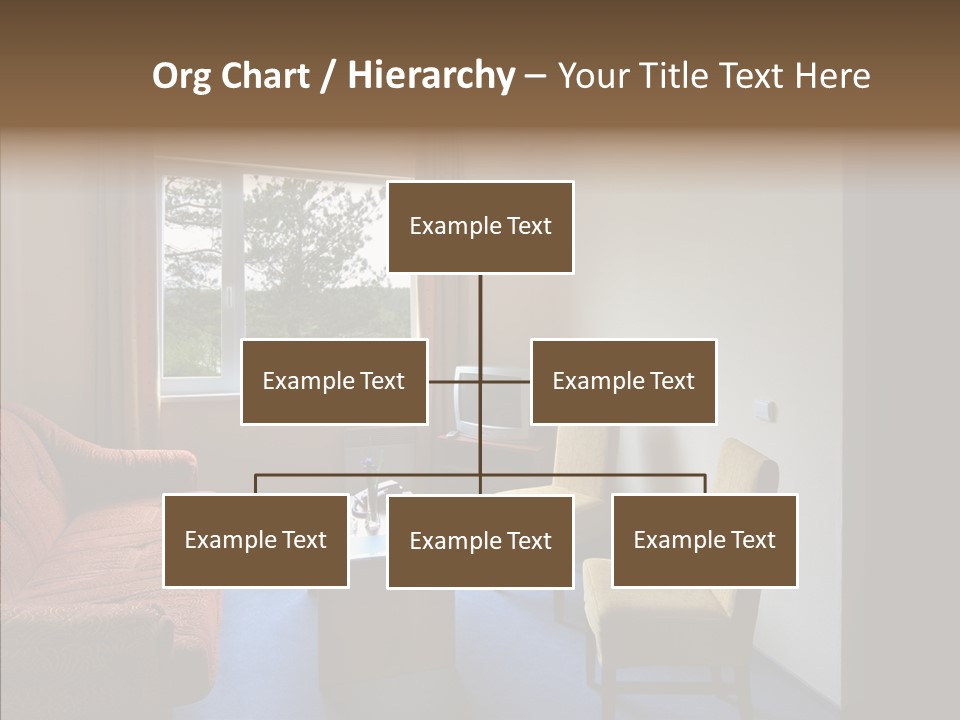 Org Chart / Hierarchy – Your Title Text Here

Example Text

Example Text

Example Text

Example Text

Example Text

Example Text